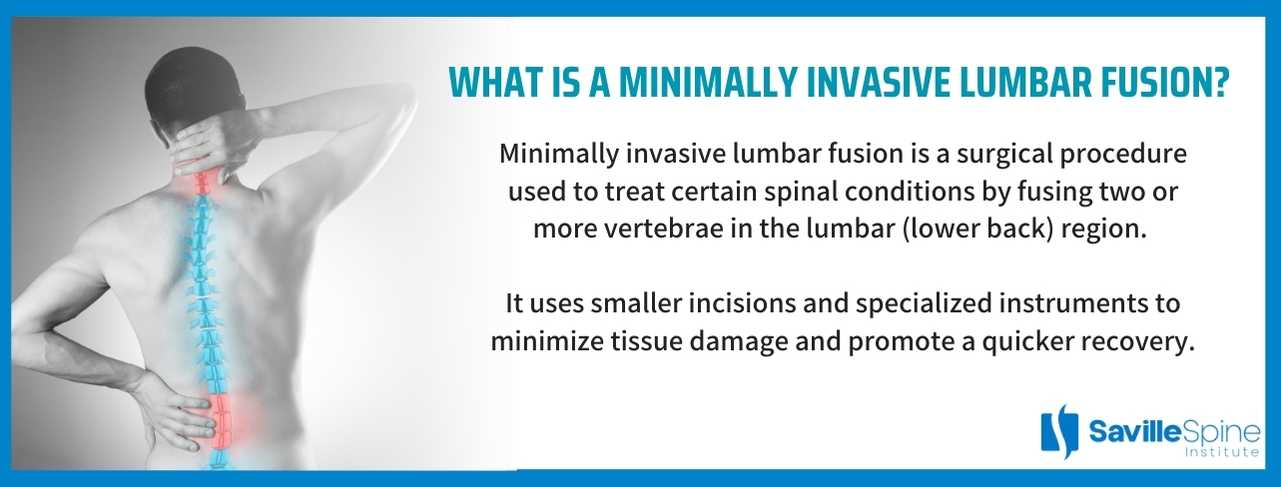 WHAT IS A MINIMALLY INVASIVE LUMBAR FUSION?

Minimally invasive lumbar fusion is a surgical procedure used to treat certain spinal conditions by fusing two or more vertebrae in the lumbar (lower back) region.

It uses smaller incisions and specialized instruments to minimize tissue damage and promote a quicker recovery.

SavilleSpine Institute